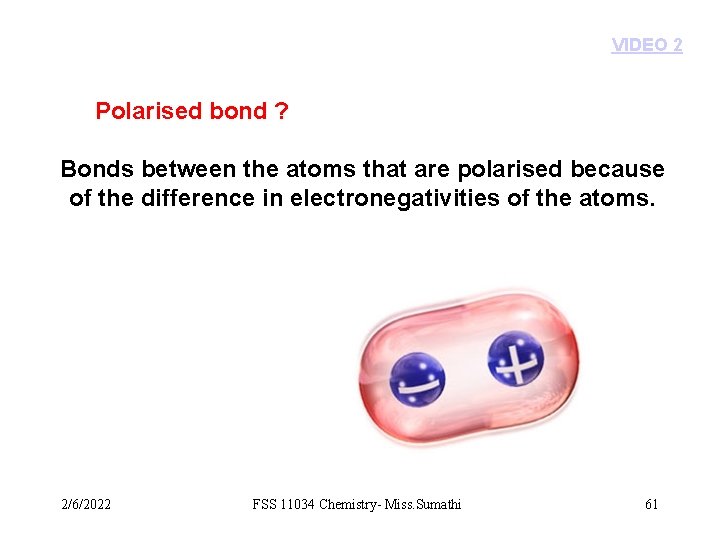 VIDEO 2

Polarised bond ?

Bonds between the atoms that are polarised because of the difference in electronegativities of the atoms.

-

+

2/6/2022

FSS 11034 Chemistry- Miss.Sumathi

61